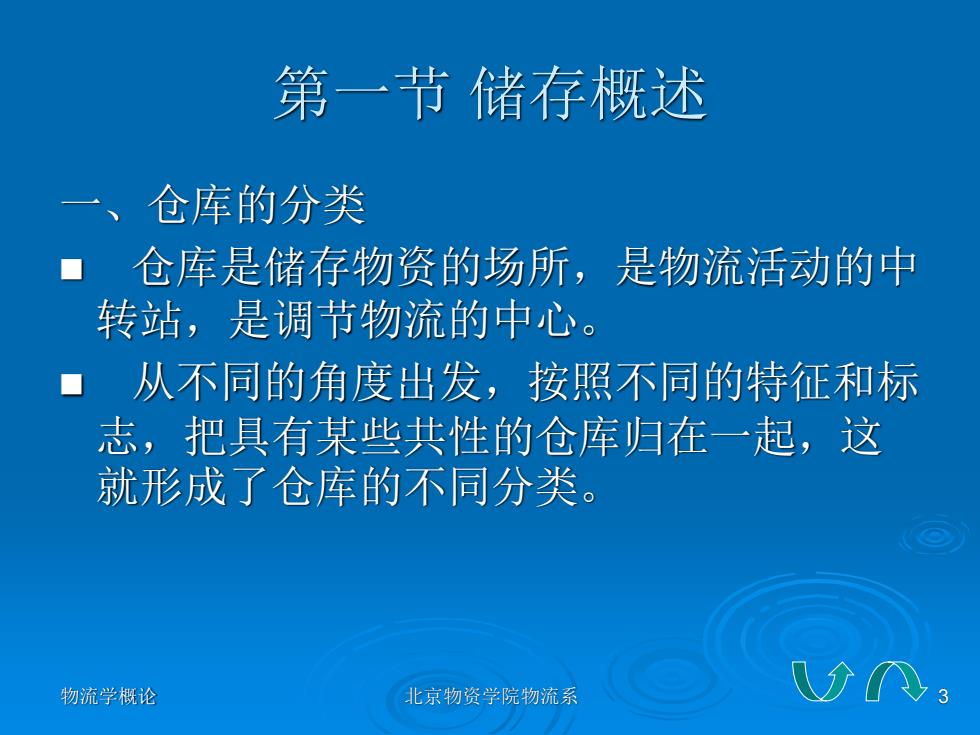 第一节 储存概述

一、仓库的分类

■ 仓库是储存物资的场所，是物流活动的中转站，是调节物流的中心。

■ 从不同的角度出发，按照不同的特征和标志，把具有某些共性的仓库归在一起，这就形成了仓库的不同分类。

物流学概论

北京物资学院物流系

3